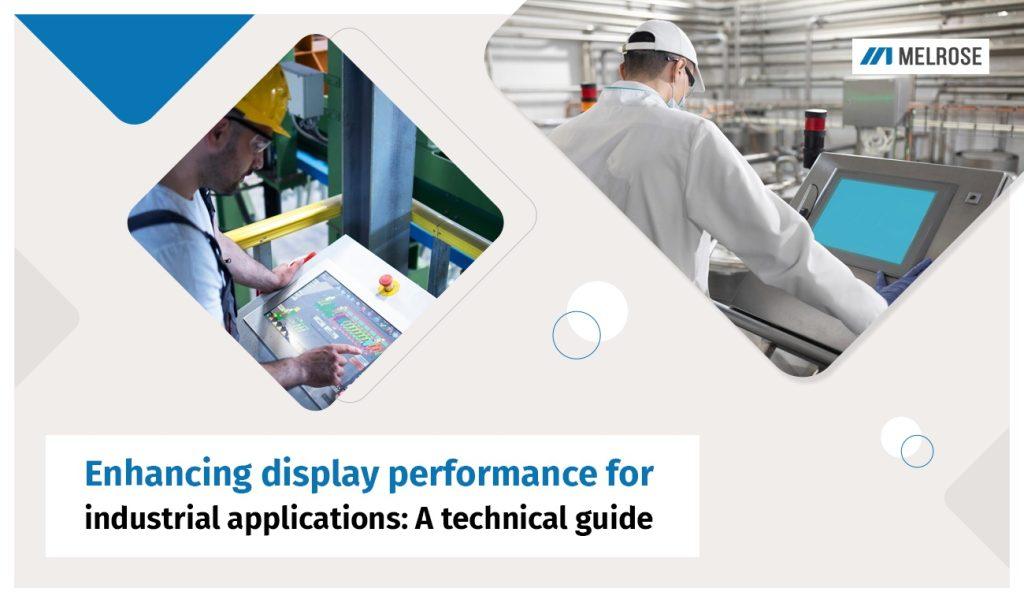 MELROSE

Enhancing display performance for industrial applications: A technical guide